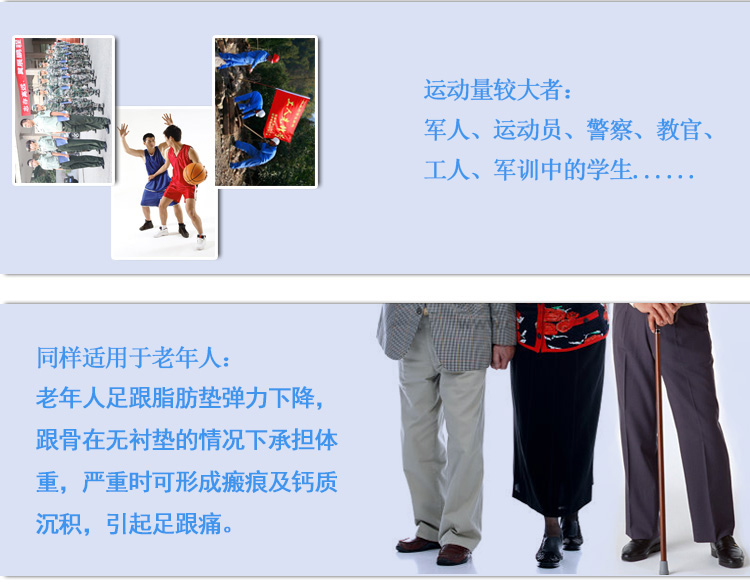 运动量较大者：
军人、运动员、警察、教官、工人、军训中的学生……

同样适用于老年人：
老年人足跟脂肪垫弹力下降，跟骨在无衬垫的情况下承担体重，严重时可形成瘢痕及钙质沉积，引起足跟痛。